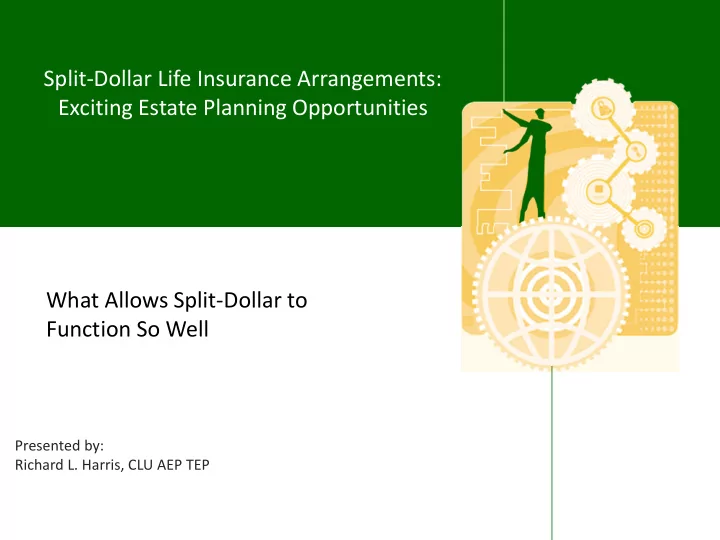 Split-Dollar Life Insurance Arrangements: Exciting Estate Planning Opportunities

What Allows Split-Dollar to Function So Well

Presented by:
Richard L. Harris, CLU AEP TEP